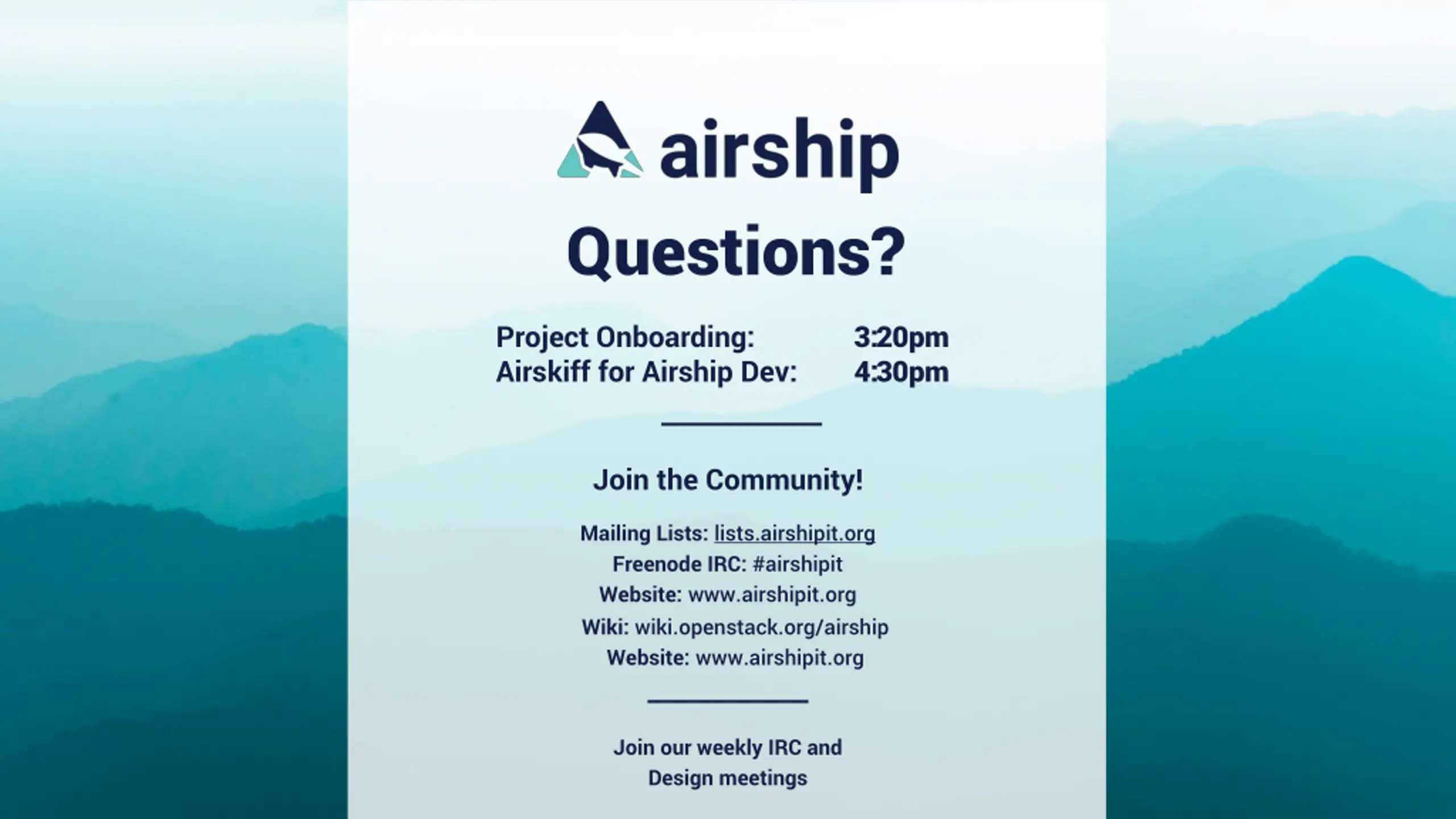 airship

Questions?

Project Onboarding: 3:20pm
Airskiff for Airship Dev: 4:30pm

Join the Community!

Mailing Lists: lists.airshipit.org
Freenode IRC: #airshipit
Website: www.airshipit.org
Wiki: wiki.openstack.org/airship
Website: www.airshipit.org

Join our weekly IRC and Design meetings